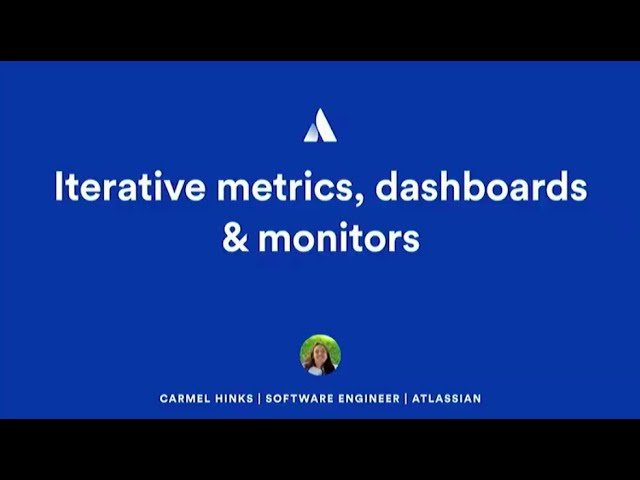 Iterative metrics, dashboards & monitors

CARMEL HINKS | SOFTWARE ENGINEER | ATLASSIAN